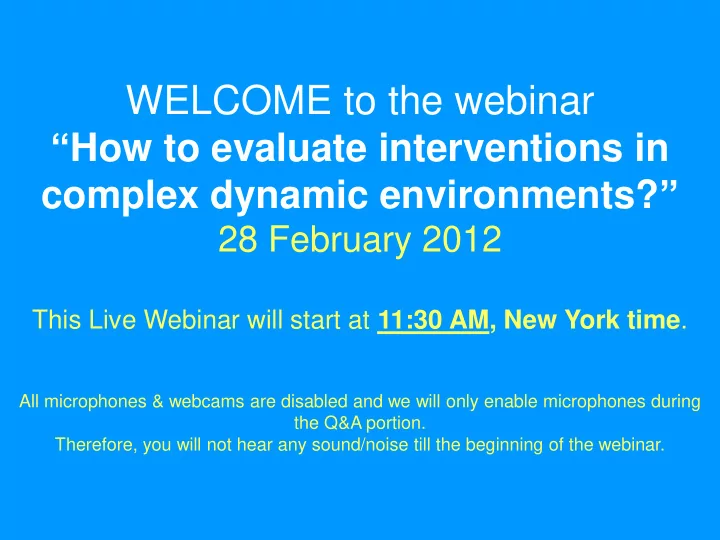 WELCOME to the webinar
“How to evaluate interventions in complex dynamic environments?”
28 February 2012

This Live Webinar will start at 11:30 AM, New York time.

All microphones & webcams are disabled and we will only enable microphones during the Q&A portion.
Therefore, you will not hear any sound/noise till the beginning of the webinar.